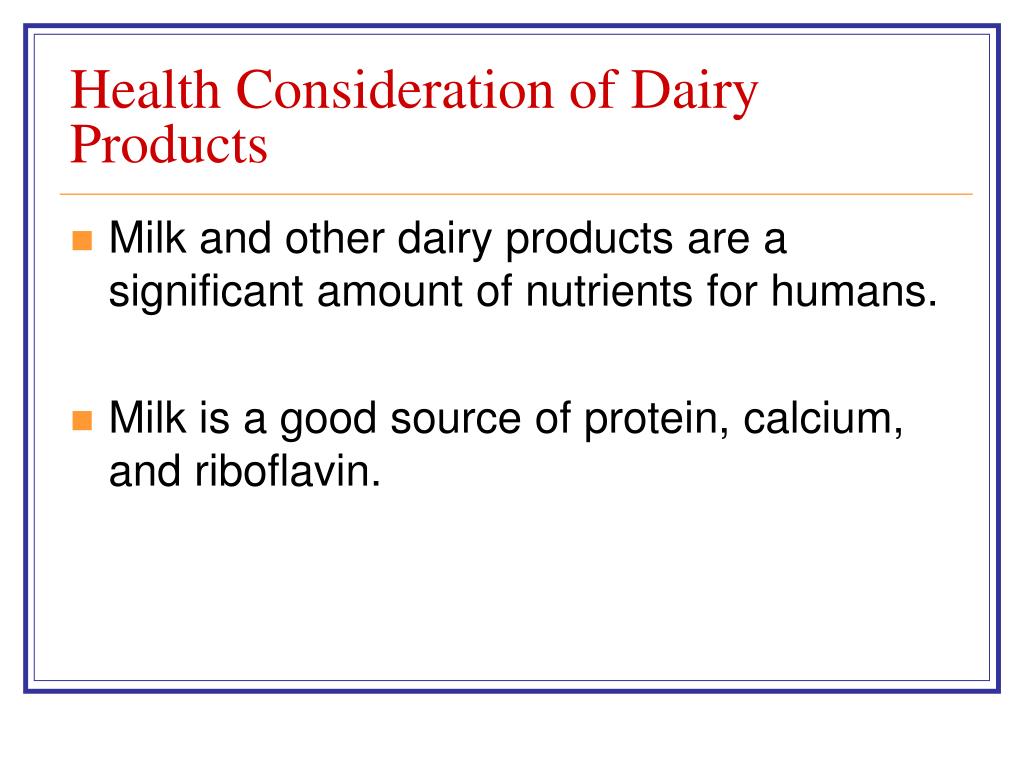 Health Consideration of Dairy Products

Milk and other dairy products are a significant amount of nutrients for humans.

Milk is a good source of protein, calcium, and riboflavin.